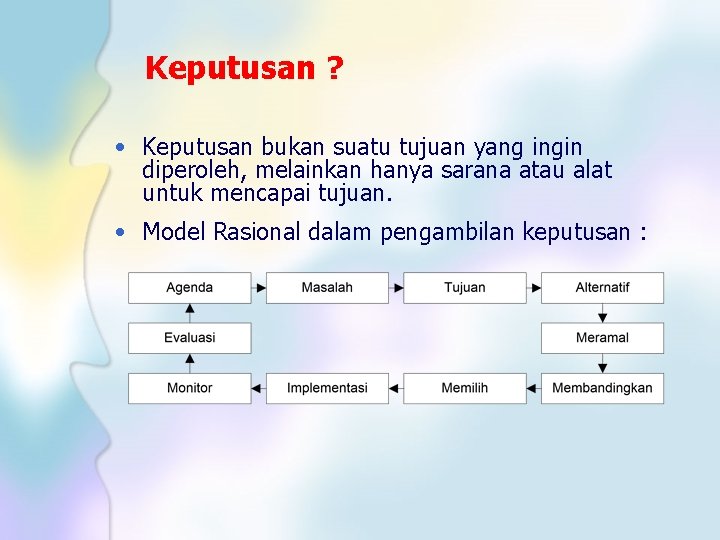 Keputusan ?

• Keputusan bukan suatu tujuan yang ingin diperoleh, melainkan hanya sarana atau alat untuk mencapai tujuan.

• Model Rasional dalam pengambilan keputusan :

Agenda
Masalah
Tujuan
Alternatif
Meramal
Membandingkan
Memilih
Implementasi
Monitor
Evaluasi